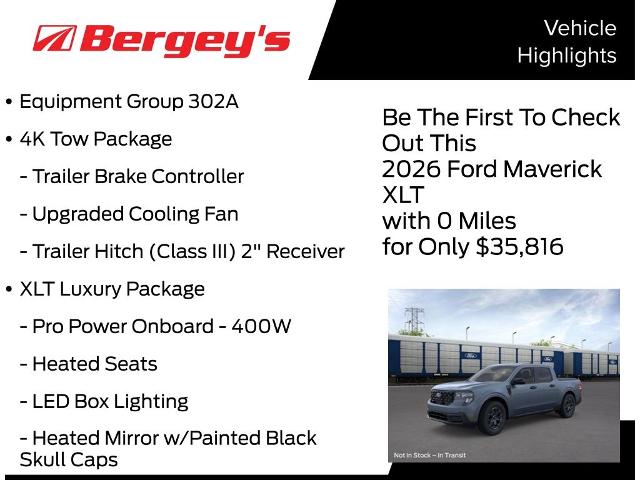 Bergey's

Vehicle Highlights

• Equipment Group 302A
• 4K Tow Package
- Trailer Brake Controller
- Upgraded Cooling Fan
- Trailer Hitch (Class III) 2" Receiver
• XLT Luxury Package
- Pro Power Onboard - 400W
- Heated Seats
- LED Box Lighting
- Heated Mirror w/Painted Black Skull Caps

Be The First To Check Out This 2026 Ford Maverick XLT with 0 Miles for Only $35,816

Not In Stock – In Transit